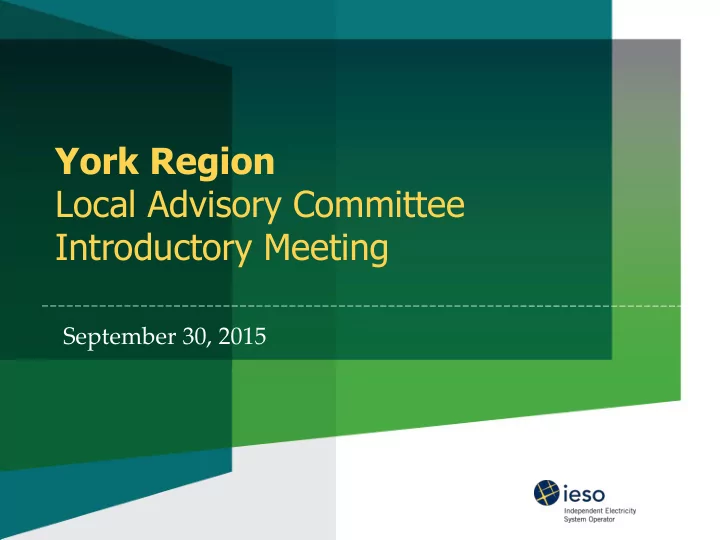 York Region
Local Advisory Committee
Introductory Meeting

September 30, 2015

ieso
Independent Electricity
System Operator